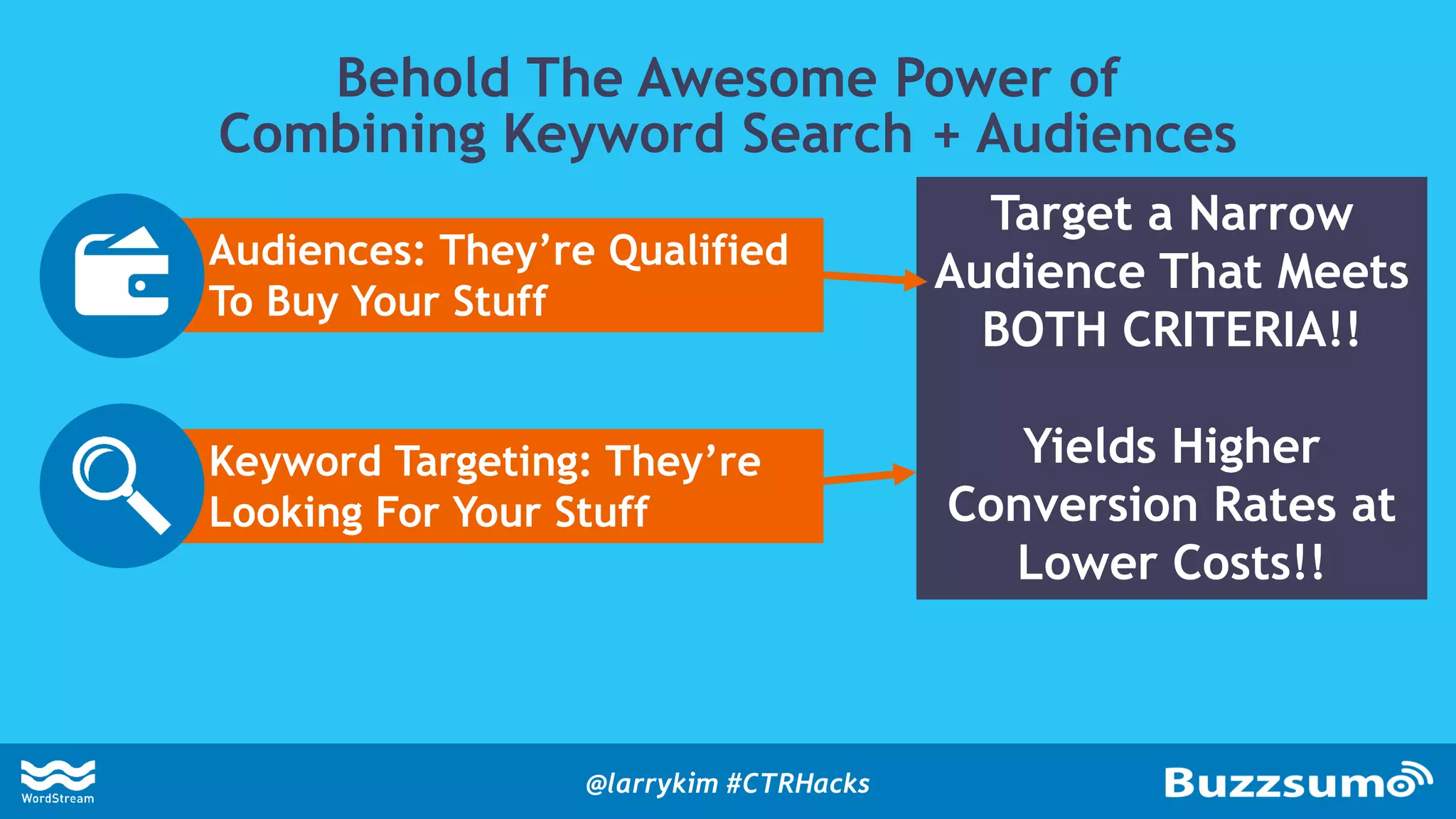 Behold The Awesome Power of Combining Keyword Search + Audiences

Audiences: They're Qualified To Buy Your Stuff

Keyword Targeting: They're Looking For Your Stuff

Target a Narrow Audience That Meets BOTH CRITERIA!!

Yields Higher Conversion Rates at Lower Costs!!

WordStream

@larrykim #CTRHacks

Buzzsumo